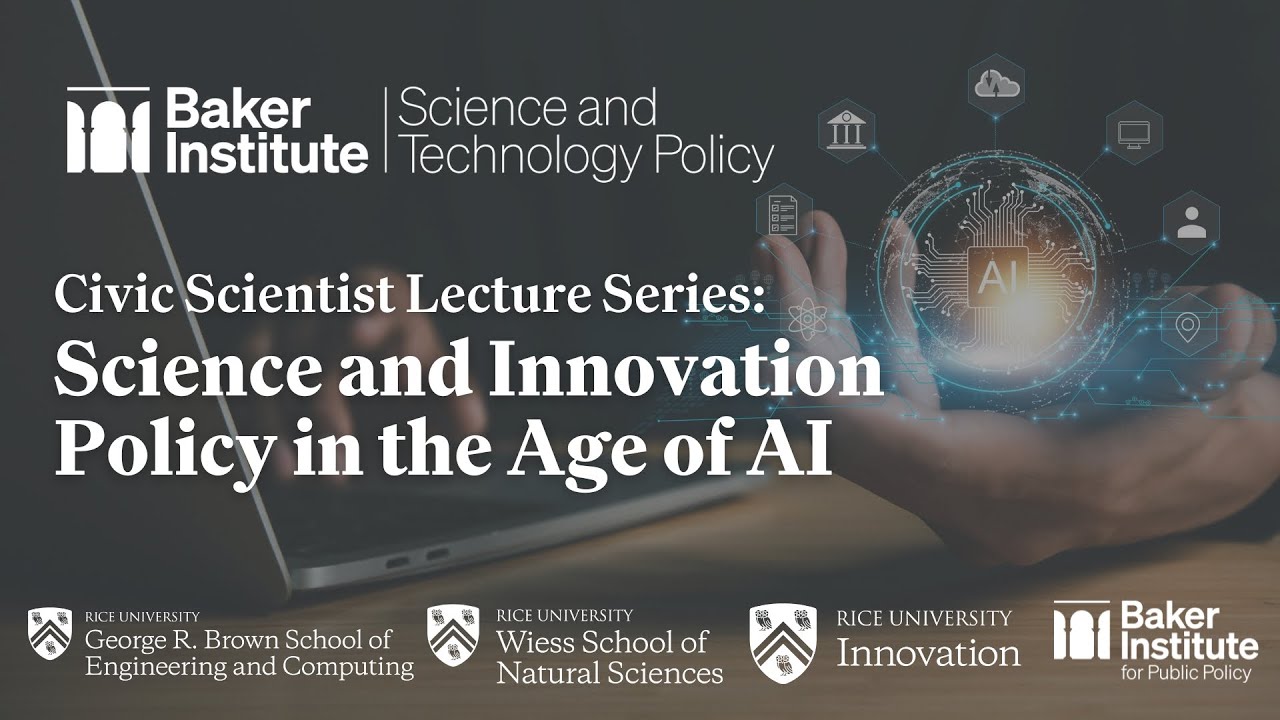 Baker Institute | Science and Technology Policy

AI

Civic Scientist Lecture Series:
Science and Innovation Policy in the Age of AI

RICE UNIVERSITY
George R. Brown School of Engineering and Computing

RICE UNIVERSITY
Wiess School of Natural Sciences

RICE UNIVERSITY
Innovation

Baker Institute for Public Policy